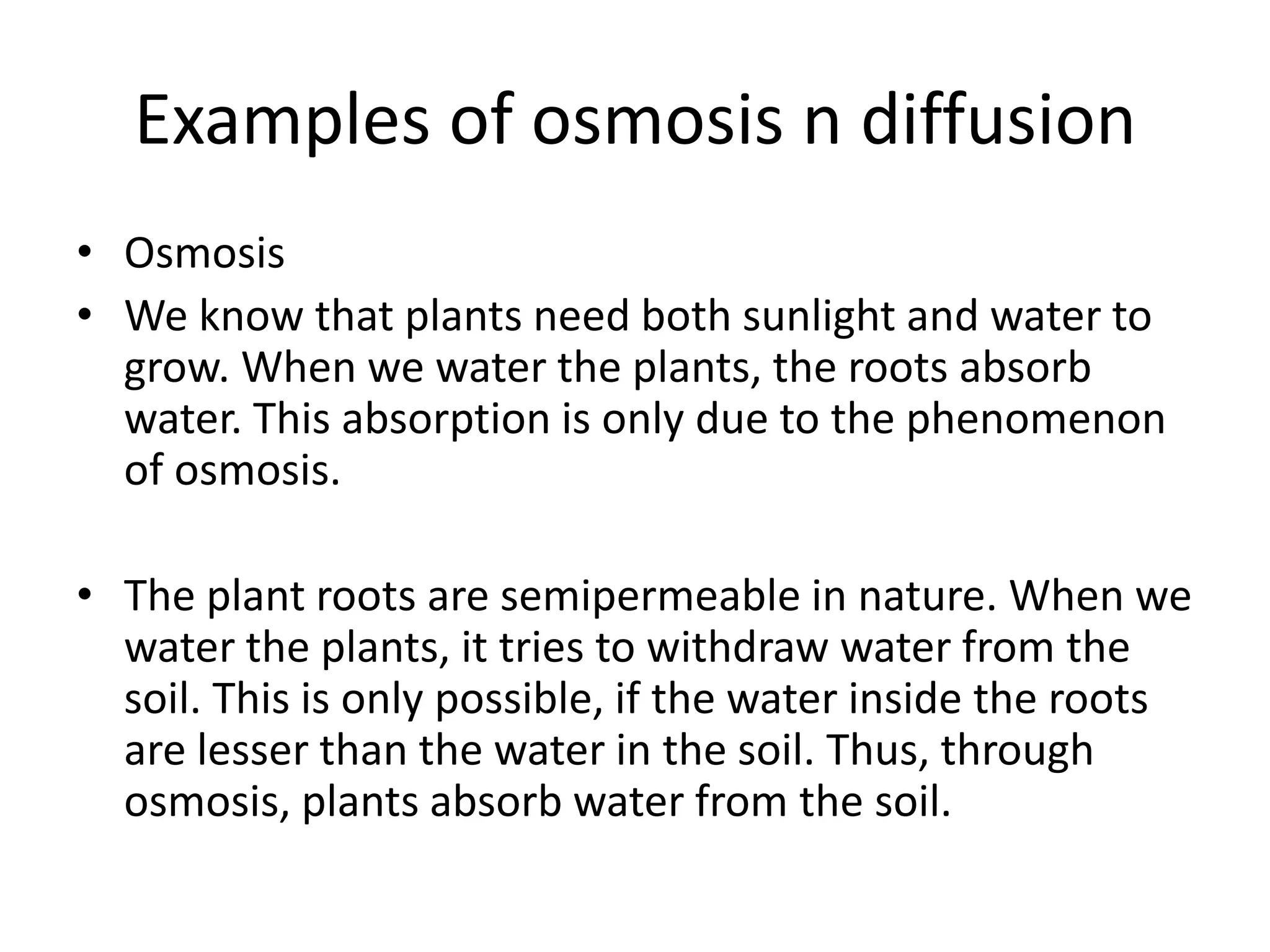 Examples of osmosis n diffusion

• Osmosis
• We know that plants need both sunlight and water to grow. When we water the plants, the roots absorb water. This absorption is only due to the phenomenon of osmosis.

• The plant roots are semipermeable in nature. When we water the plants, it tries to withdraw water from the soil. This is only possible, if the water inside the roots are lesser than the water in the soil. Thus, through osmosis, plants absorb water from the soil.